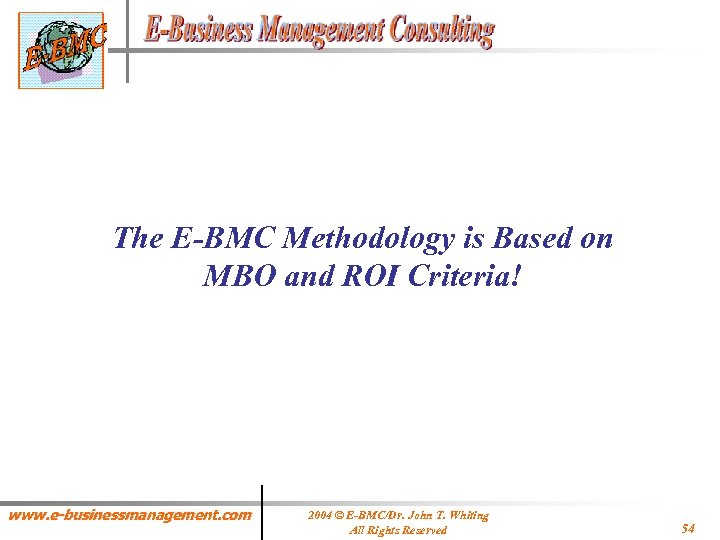 E-BMC

E-Business Management Consulting

The E-BMC Methodology is Based on MBO and ROI Criteria!

www.e-businessmanagement.com

2004 © E-BMC/Dr. John T. Whiting
All Rights Reserved

54